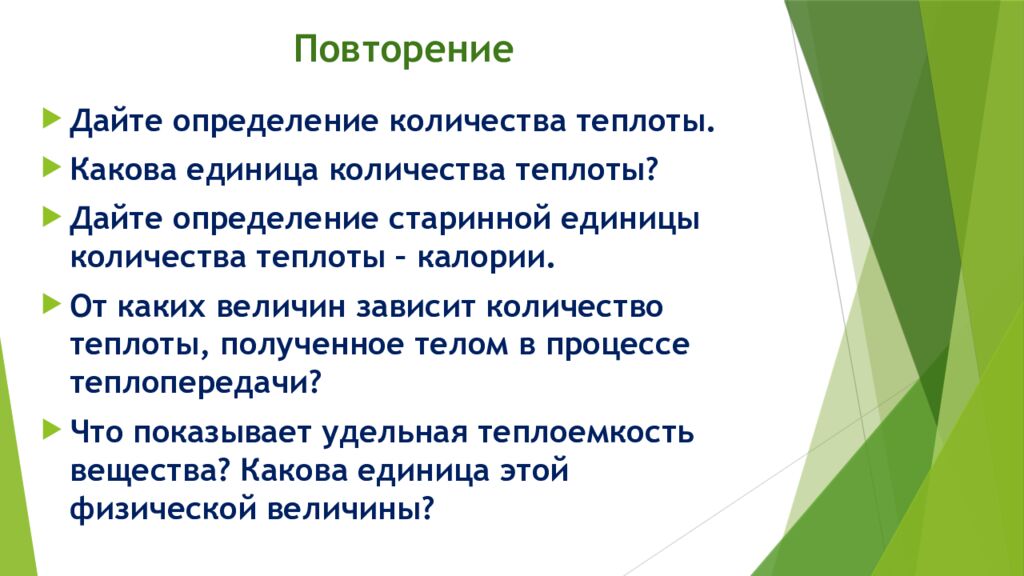 Повторение

Дайте определение количества теплоты.

Какова единица количества теплоты?

Дайте определение старинной единицы количества теплоты – калории.

От каких величин зависит количество теплоты, полученное телом в процессе теплопередачи?

Что показывает удельная теплоемкость вещества? Какова единица этой физической величины?